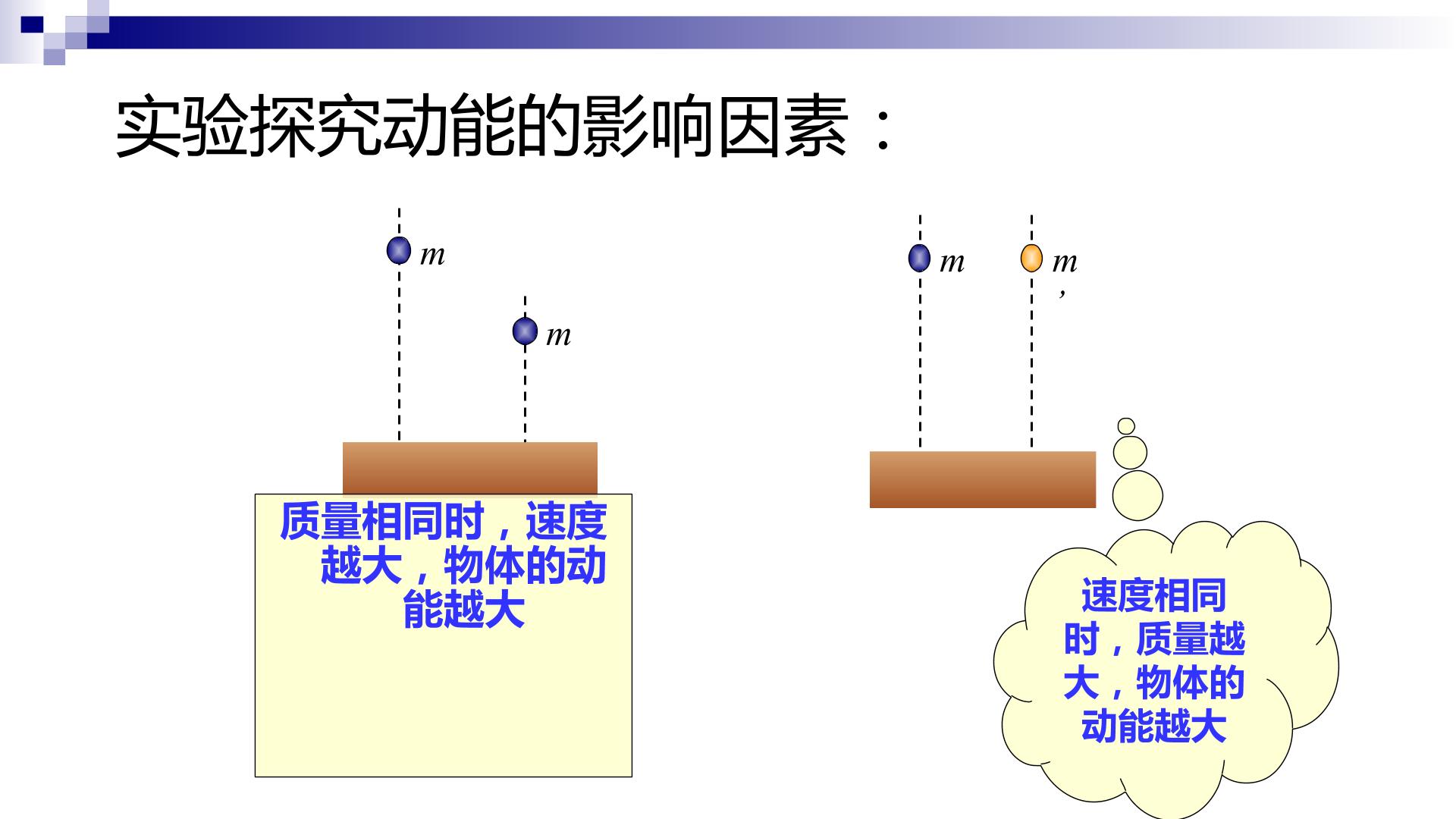 实验探究动能的影响因素：

$m$

$m$

$m$

$m'$

质量相同时，速度越大，物体的动能越大

速度相同时，质量越大，物体的动能越大